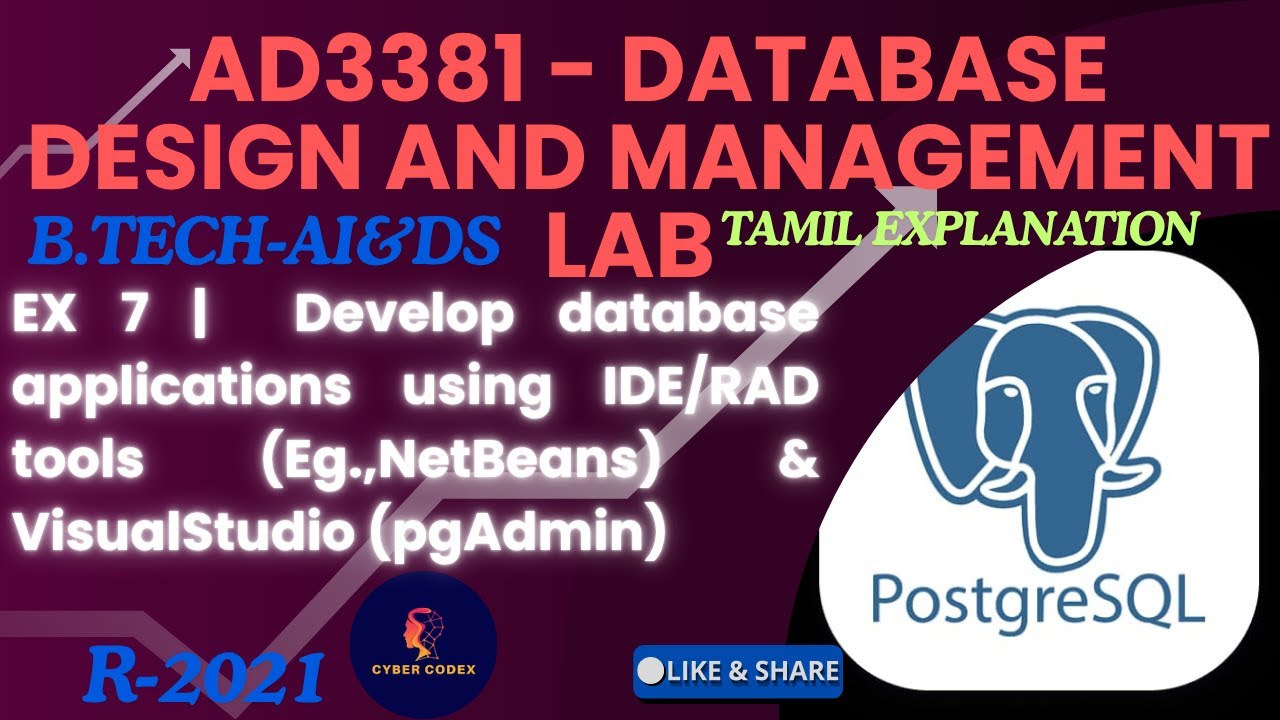 AD3381 - DATABASE DESIGN AND MANAGEMENT LAB

B.TECH-AI&DS

TAMIL EXPLANATION

EX 7 | Develop database applications using IDE/RAD tools (Eg.,NetBeans) & VisualStudio (pgAdmin)

PostgreSQL

R-2021

CYBER CODEX

LIKE & SHARE